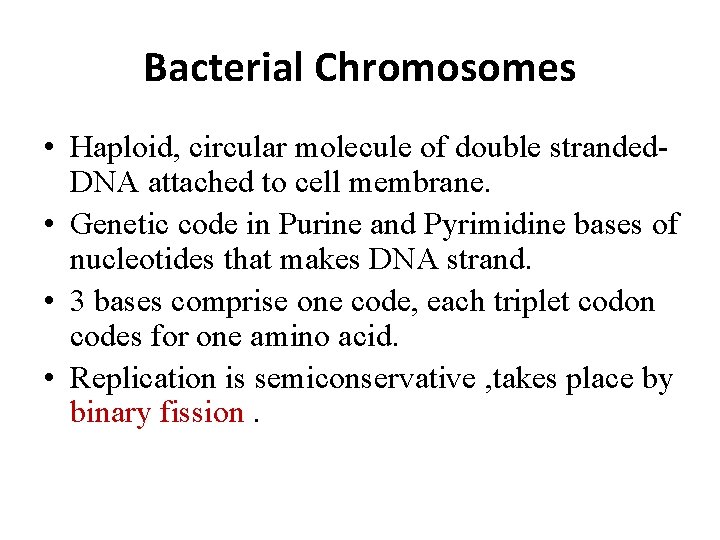 Bacterial Chromosomes

• Haploid, circular molecule of double stranded-DNA attached to cell membrane.
• Genetic code in Purine and Pyrimidine bases of nucleotides that makes DNA strand.
• 3 bases comprise one code, each triplet codon codes for one amino acid.
• Replication is semiconservative ,takes place by binary fission .